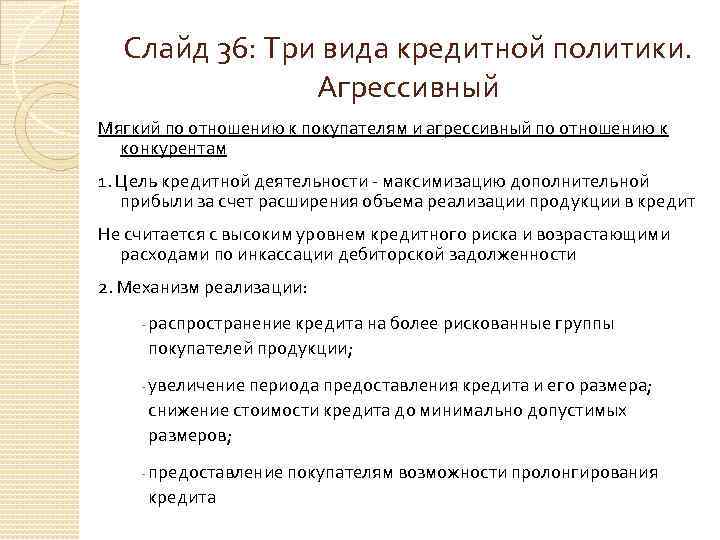 Слайд 36: Три вида кредитной политики. Агрессивный

Мягкий по отношению к покупателям и агрессивный по отношению к конкурентам

1. Цель кредитной деятельности - максимизацию дополнительной прибыли за счет расширения объема реализации продукции в кредит

Не считается с высоким уровнем кредитного риска и возрастающими расходами по инкассации дебиторской задолженности

2. Механизм реализации:

- распространение кредита на более рискованные группы покупателей продукции;

- увеличение периода предоставления кредита и его размера; снижение стоимости кредита до минимально допустимых размеров;

- предоставление покупателям возможности пролонгирования кредита